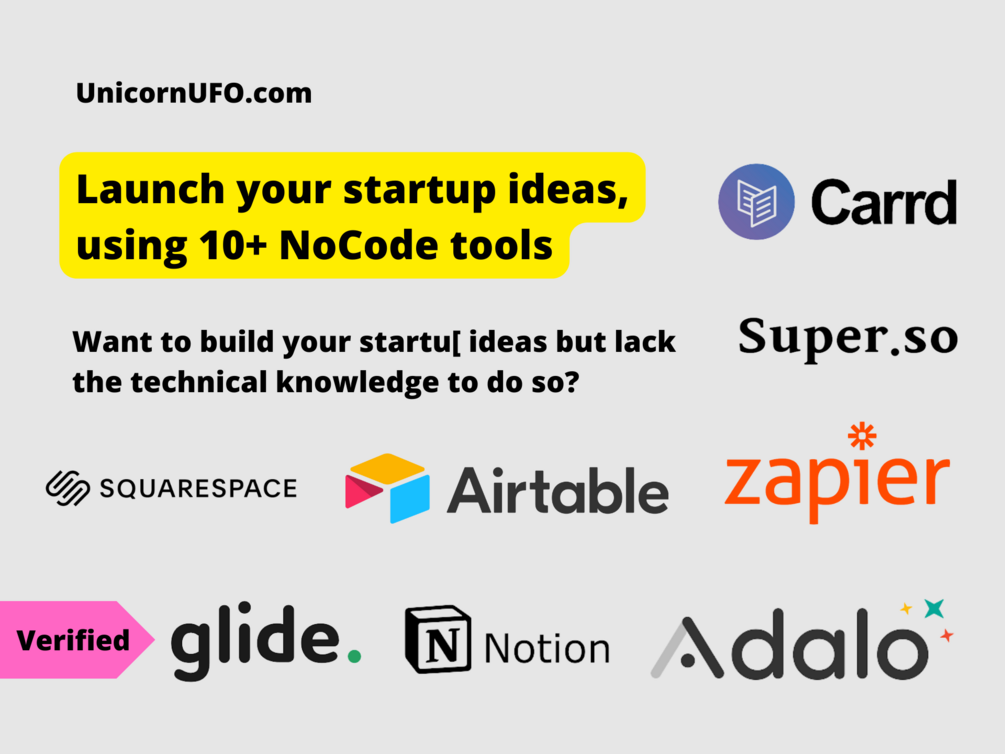 UnicornUFO.com

Launch your startup ideas, using 10+ NoCode tools

Carrd

Want to build your startu[ ideas but lack the technical knowledge to do so?

Super.so

SQUARESPACE

Airtable

zapier

Verified

glide.

N Notion

Adalo